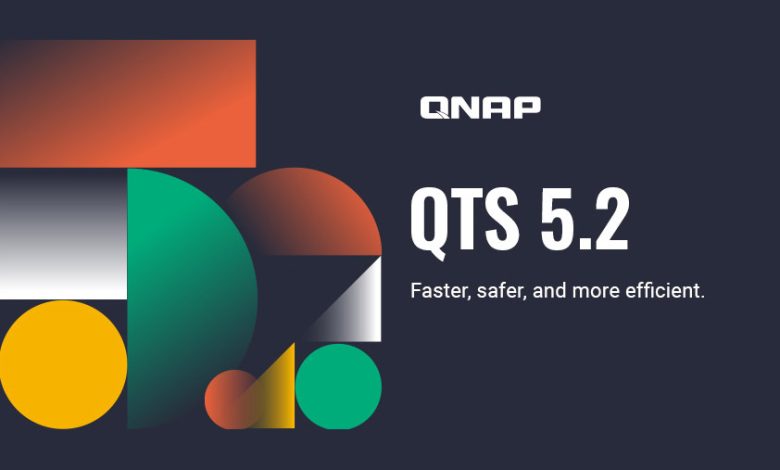 QNAP

QTS 5.2

Faster, safer, and more efficient.